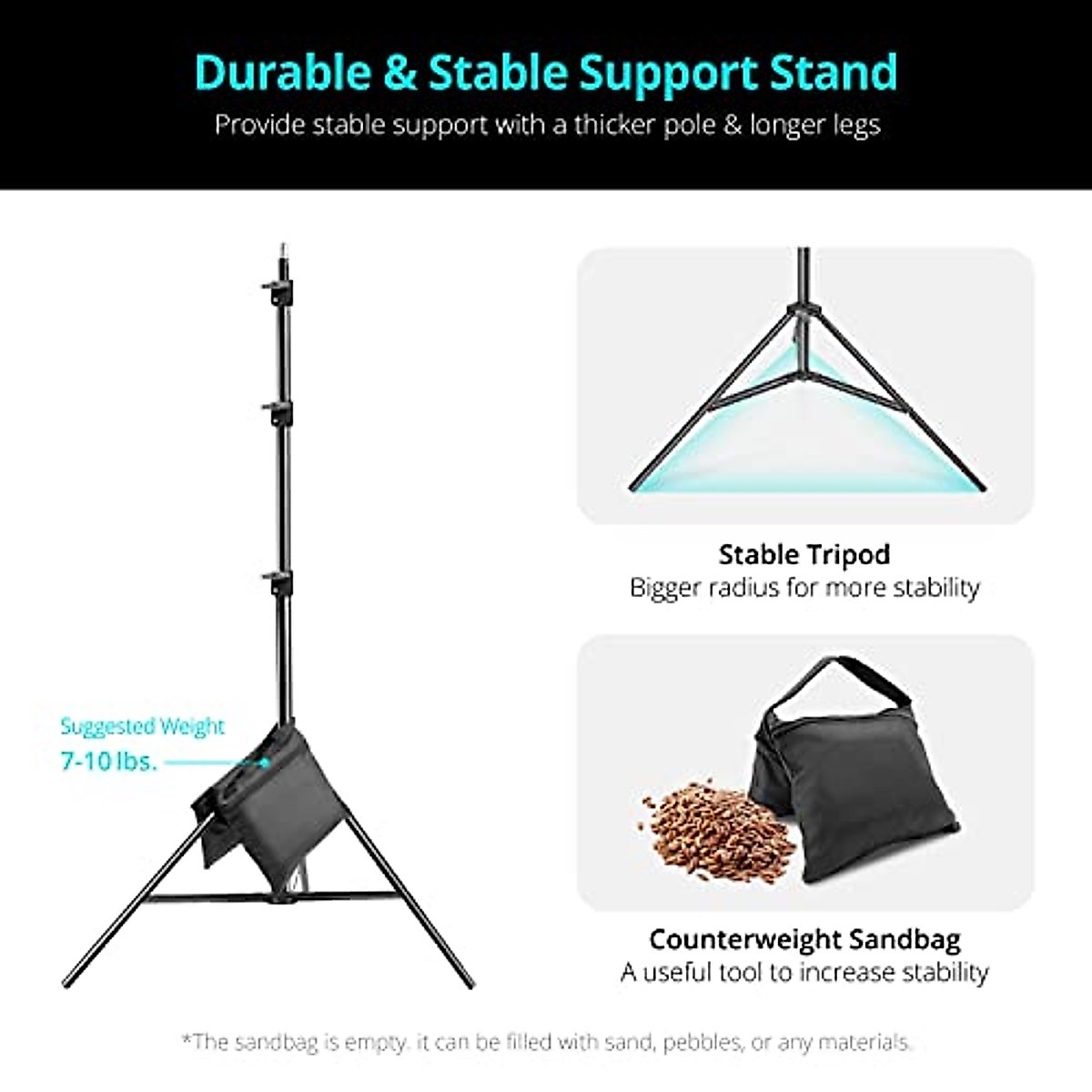 Durable & Stable Support Stand

Provide stable support with a thicker pole & longer legs

Suggested Weight
7-10 lbs.

Stable Tripod
Bigger radius for more stability

Counterweight Sandbag
A useful tool to increase stability

*The sandbag is empty. it can be filled with sand, pebbles, or any materials.